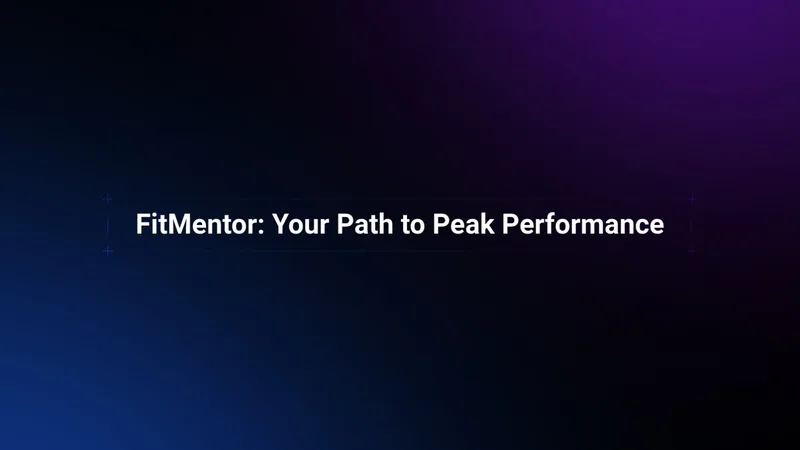 FitMentor: Your Path to Peak Performance